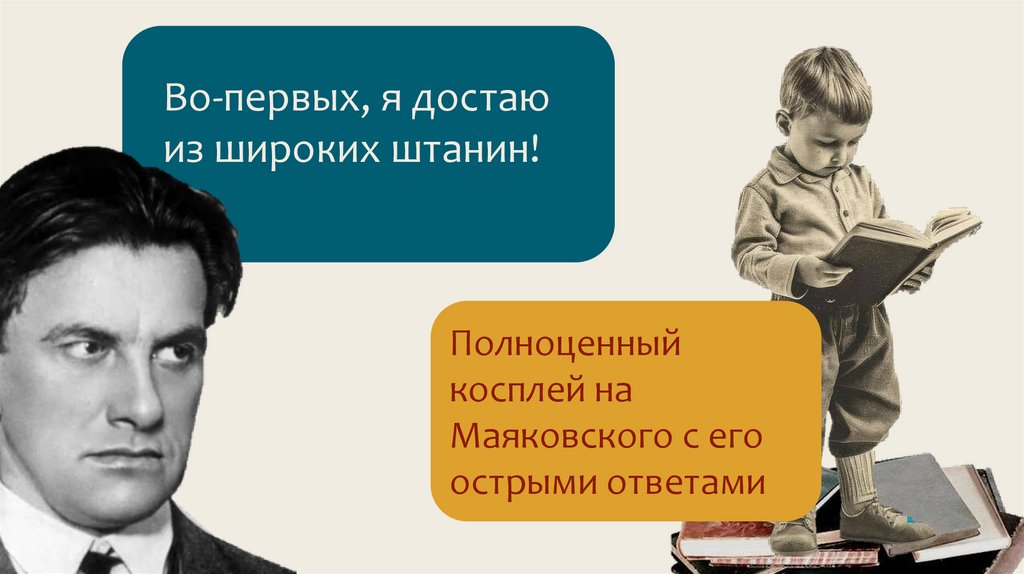 Во-первых, я достаю из широких штанин!

Полноценный косплей на Маяковского с его острыми ответами